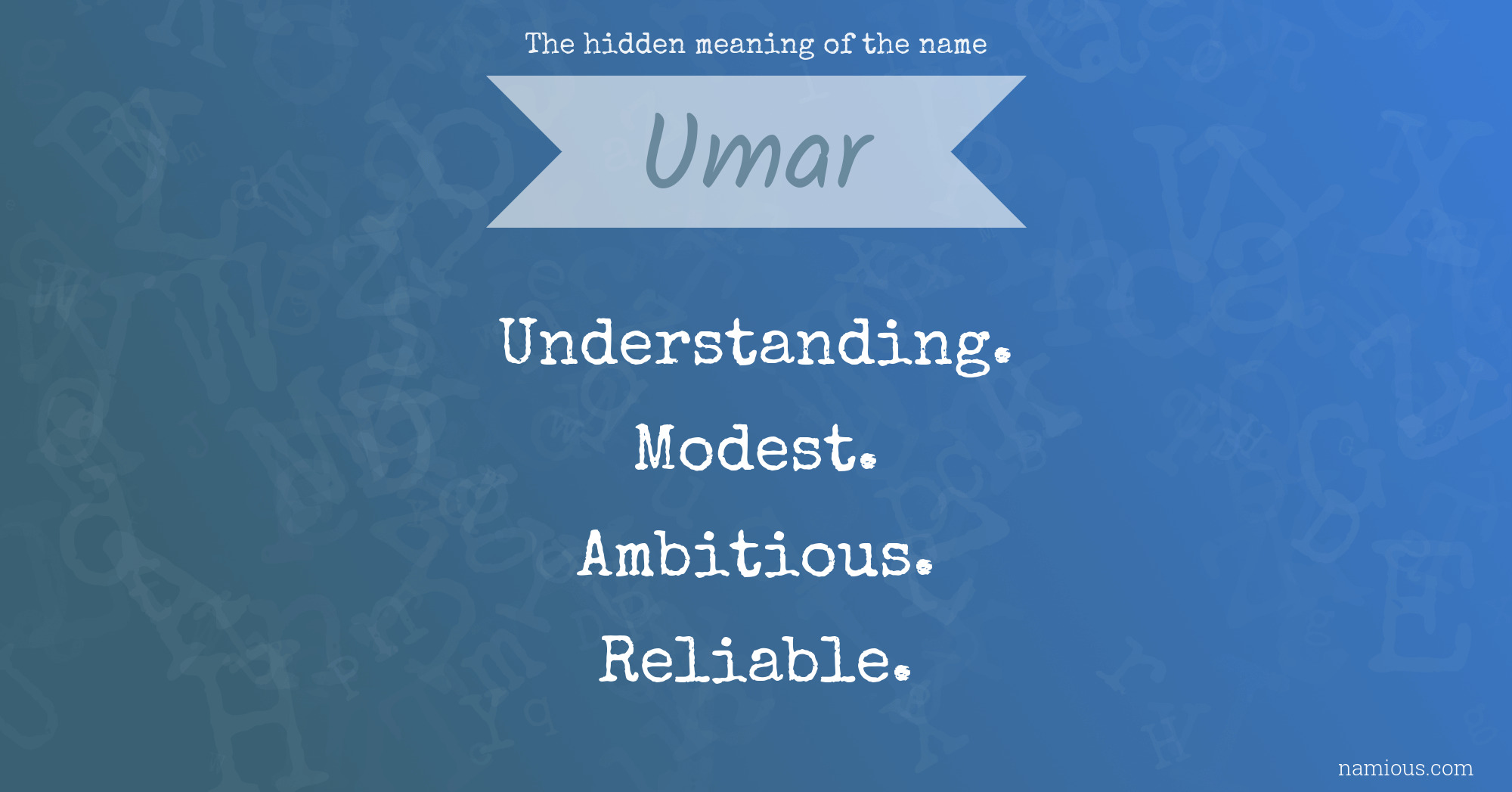 The hidden meaning of the name

Umar

Understanding.

Modest.

Ambitious.

Reliable.

namious.com